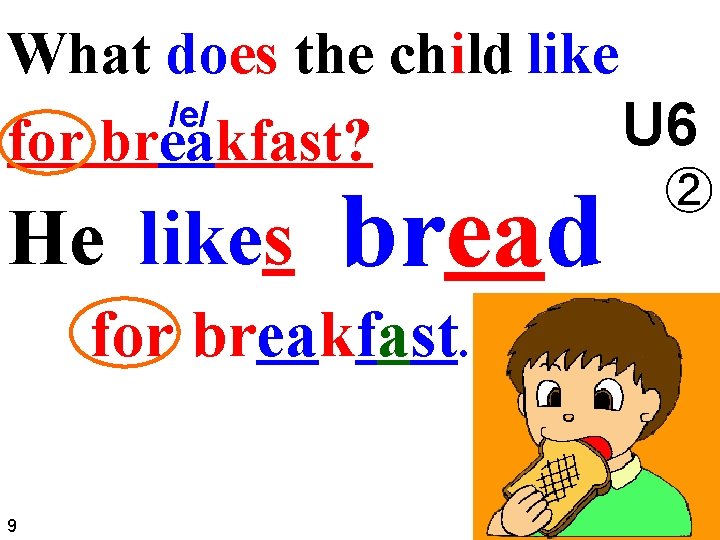 What does the child like

/e/
for breakfast?

U6

②

He likes bread

for breakfast.

9